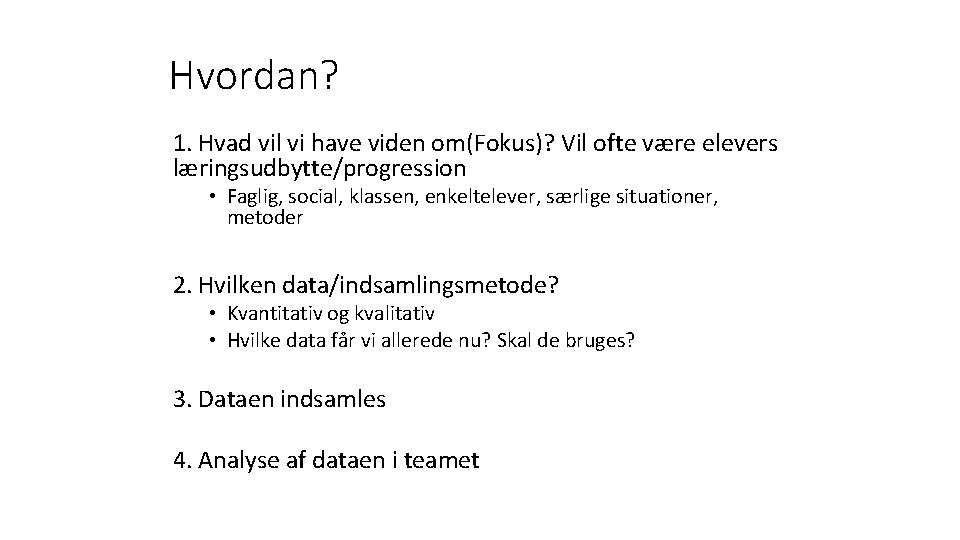 Hvordan?

1. Hvad vil vi have viden om(Fokus)? Vil ofte være elevers læringsudbytte/progression

• Faglig, social, klassen, enkeltelever, særlige situationer, metoder

2. Hvilken data/indsamlingsmetode?

• Kvantitativ og kvalitativ
• Hvilke data får vi allerede nu? Skal de bruges?

3. Dataen indsamles

4. Analyse af dataen i teamet